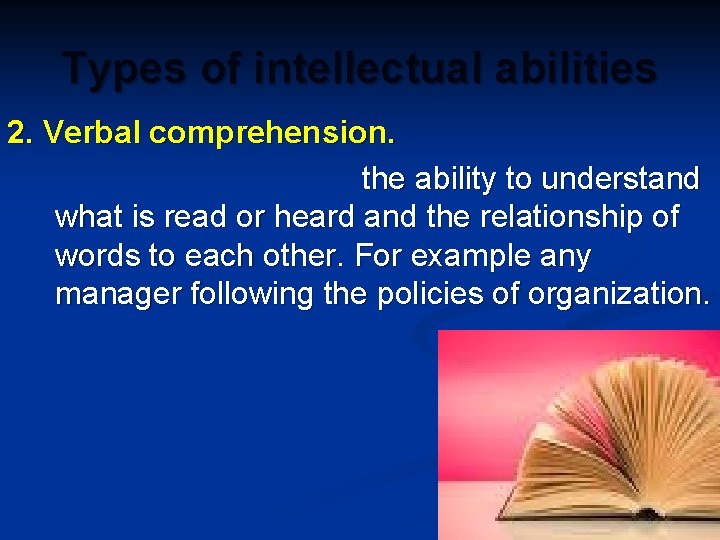 Types of intellectual abilities

2. Verbal comprehension.

the ability to understand what is read or heard and the relationship of words to each other. For example any manager following the policies of organization.